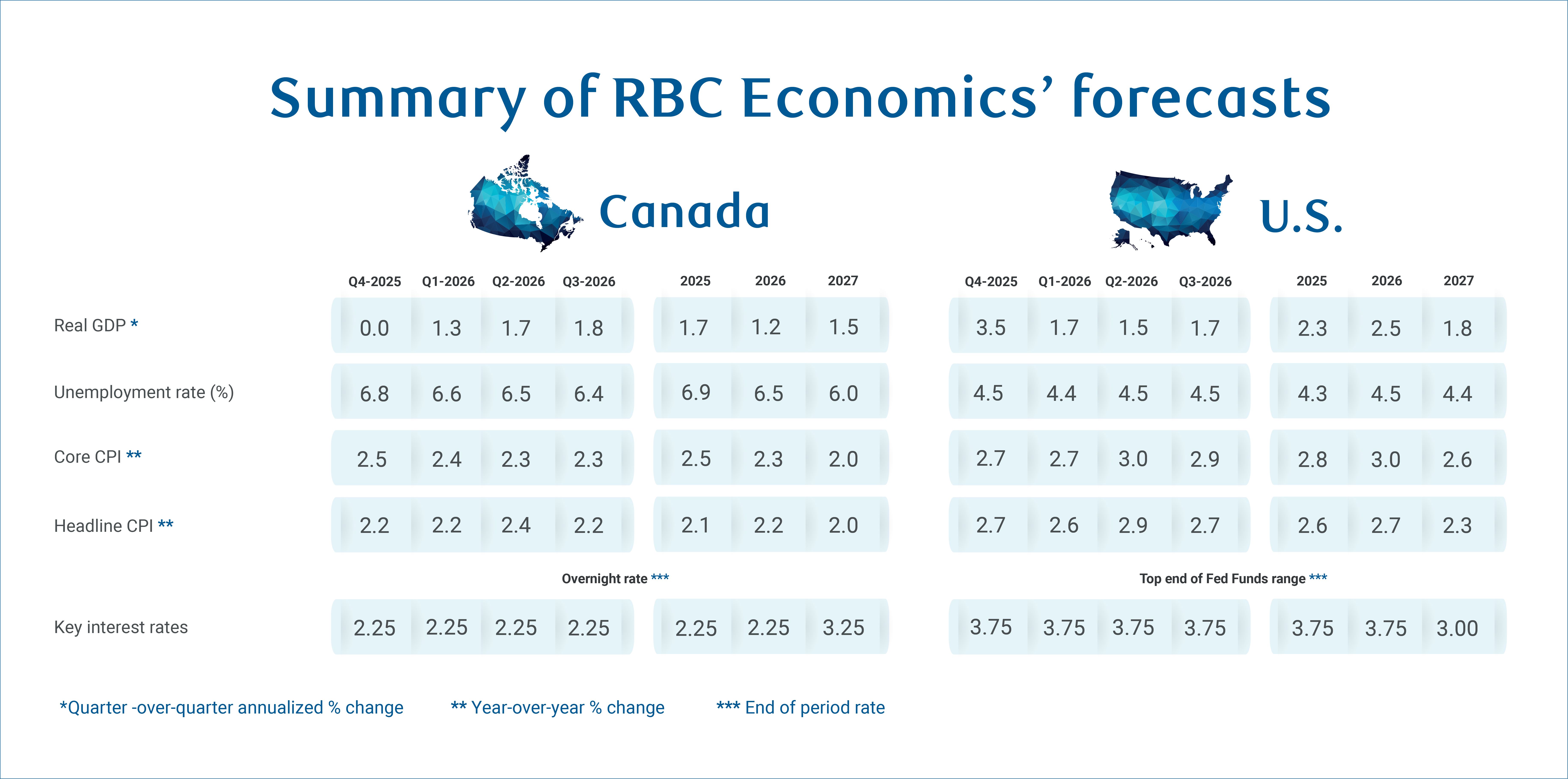 Summary of RBC Economics' forecasts

Canada

| | Q4-2025 | Q1-2026 | Q2-2026 | Q3-2026 | 2025 | 2026 | 2027 |
|---|---|---|---|---|---|---|---|
| Real GDP * | 0.0 | 1.3 | 1.7 | 1.8 | 1.7 | 1.2 | 1.5 |
| Unemployment rate (%) | 6.8 | 6.6 | 6.5 | 6.4 | 6.9 | 6.5 | 6.0 |
| Core CPI ** | 2.5 | 2.4 | 2.3 | 2.3 | 2.5 | 2.3 | 2.0 |
| Headline CPI ** | 2.2 | 2.2 | 2.4 | 2.2 | 2.1 | 2.2 | 2.0 |
| | Overnight rate *** | | | | | | |
| Key interest rates | 2.25 | 2.25 | 2.25 | 2.25 | 2.25 | 2.25 | 3.25 |

U.S.

| | Q4-2025 | Q1-2026 | Q2-2026 | Q3-2026 | 2025 | 2026 | 2027 |
|---|---|---|---|---|---|---|---|
| Real GDP * | 3.5 | 1.7 | 1.5 | 1.7 | 2.3 | 2.5 | 1.8 |
| Unemployment rate (%) | 4.5 | 4.4 | 4.5 | 4.5 | 4.3 | 4.5 | 4.4 |
| Core CPI ** | 2.7 | 2.7 | 3.0 | 2.9 | 2.8 | 3.0 | 2.6 |
| Headline CPI ** | 2.7 | 2.6 | 2.9 | 2.7 | 2.6 | 2.7 | 2.3 |
| | Top end of Fed Funds range *** | | | | | | |
| Key interest rates | 3.75 | 3.75 | 3.75 | 3.75 | 3.75 | 3.75 | 3.00 |

*Quarter -over-quarter annualized % change   ** Year-over-year % change   *** End of period rate